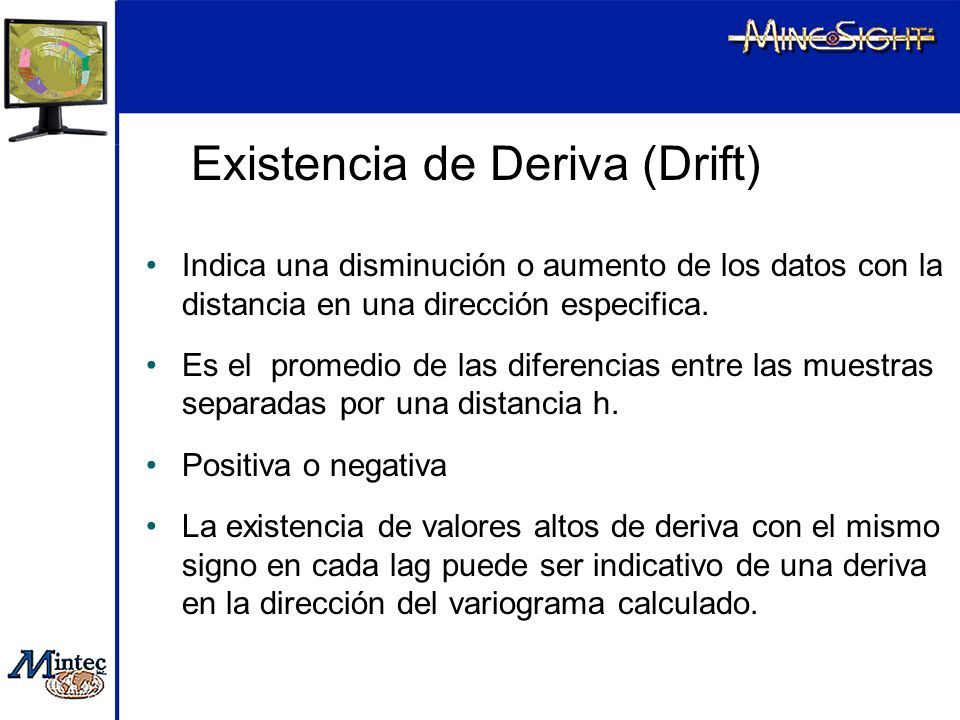 MineSight

Existencia de Deriva (Drift)

• Indica una disminución o aumento de los datos con la distancia en una dirección especifica.

• Es el promedio de las diferencias entre las muestras separadas por una distancia h.

• Positiva o negativa

• La existencia de valores altos de deriva con el mismo signo en cada lag puede ser indicativo de una deriva en la dirección del variograma calculado.

Mintec